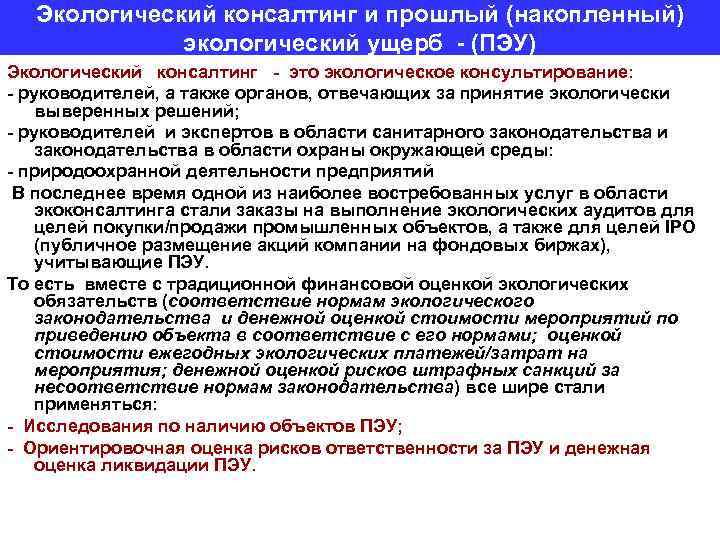 Экологический консалтинг и прошлый (накопленный) экологический ущерб - (ПЭУ)

Экологический консалтинг - это экологическое консультирование:

- руководителей, а также органов, отвечающих за принятие экологически выверенных решений;

- руководителей и экспертов в области санитарного законодательства и законодательства в области охраны окружающей среды:

- природоохранной деятельности предприятий

В последнее время одной из наиболее востребованных услуг в области экоконсалтинга стали заказы на выполнение экологических аудитов для целей покупки/продажи промышленных объектов, а также для целей IPO (публичное размещение акций компании на фондовых биржах), учитывающие ПЭУ.

То есть вместе с традиционной финансовой оценкой экологических обязательств (соответствие нормам экологического законодательства и денежной оценкой стоимости мероприятий по приведению объекта в соответствие с его нормами; оценкой стоимости ежегодных экологических платежей/затрат на мероприятия; денежной оценкой рисков штрафных санкций за несоответствие нормам законодательства) все шире стали применяться:

- Исследования по наличию объектов ПЭУ;

- Ориентировочная оценка рисков ответственности за ПЭУ и денежная оценка ликвидации ПЭУ.